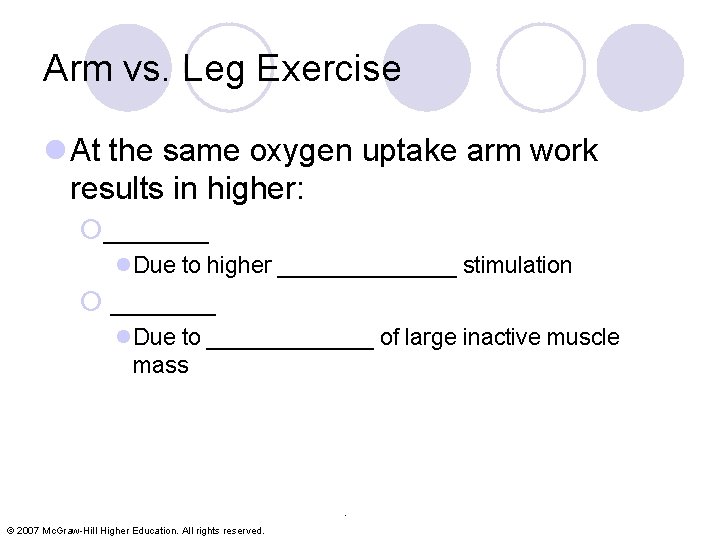 Arm vs. Leg Exercise

At the same oxygen uptake arm work results in higher:

________

Due to higher ______________ stimulation

________

Due to _____________ of large inactive muscle mass

© 2007 McGraw-Hill Higher Education. All rights reserved.